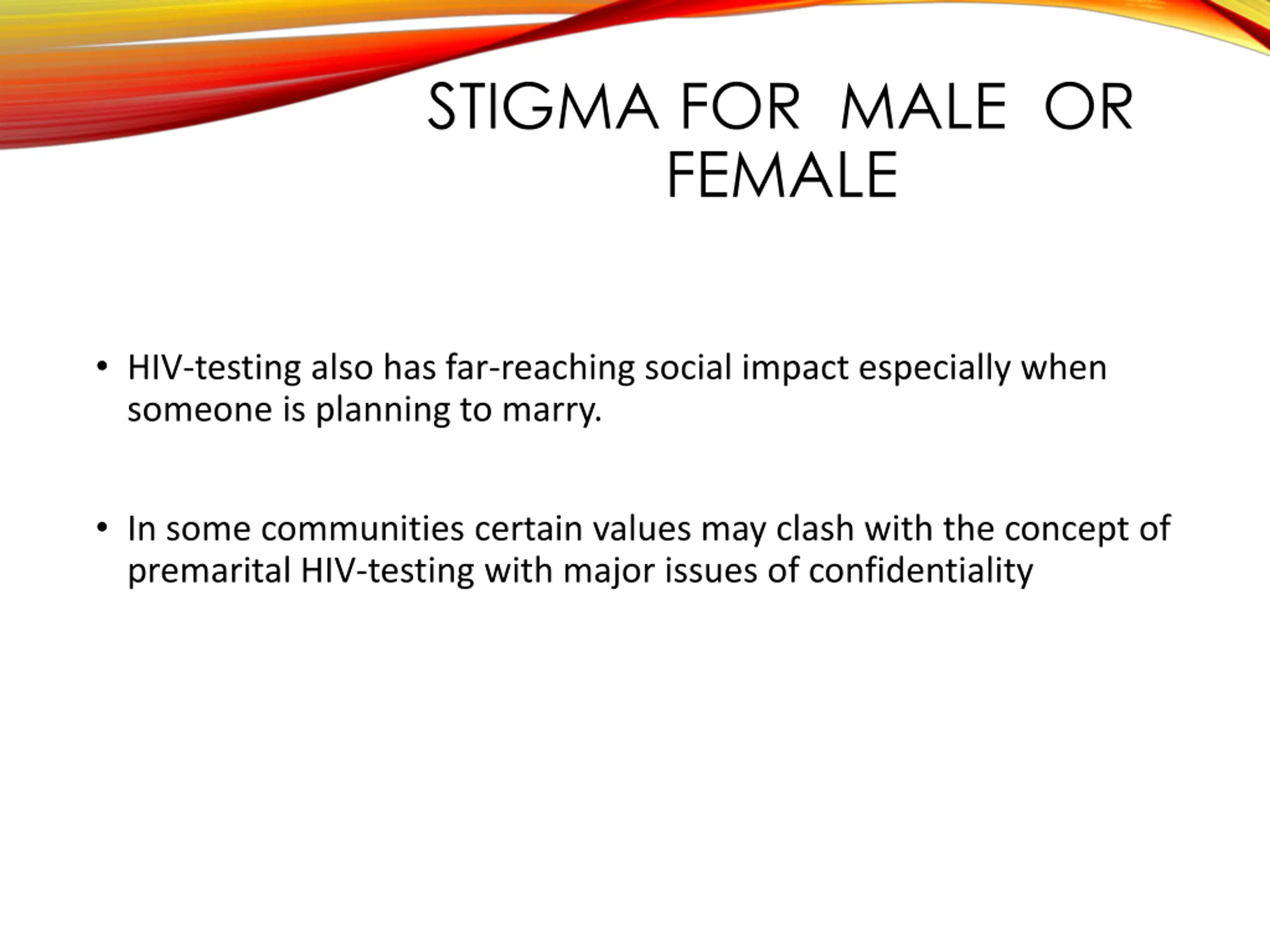 STIGMA FOR MALE OR FEMALE

• HIV-testing also has far-reaching social impact especially when someone is planning to marry.

• In some communities certain values may clash with the concept of premarital HIV-testing with major issues of confidentiality